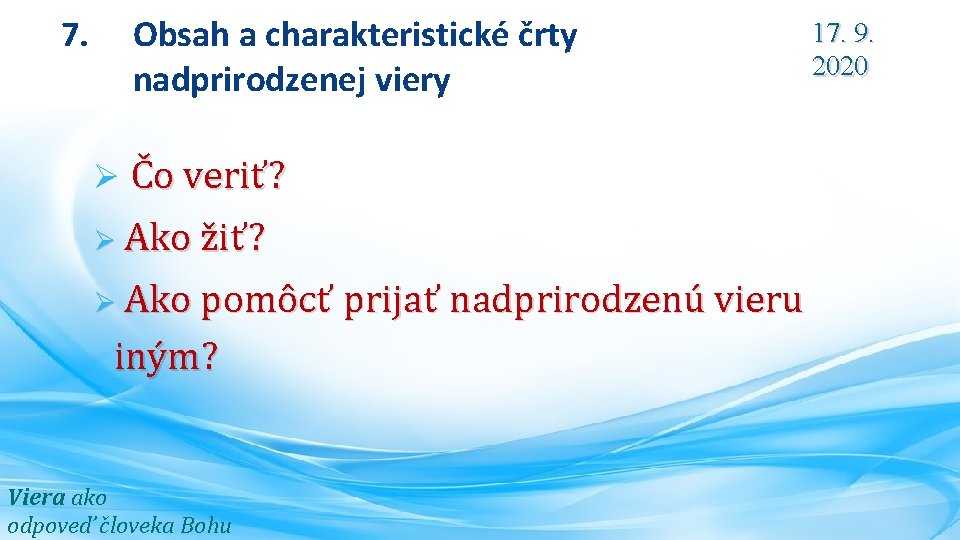 7. Obsah a charakteristické črty nadprirodzenej viery

17. 9. 2020

➢ Čo veriť?

➢ Ako žiť?

➢ Ako pomôcť prijať nadprirodzenú vieru iným?

Viera ako odpoveď človeka Bohu